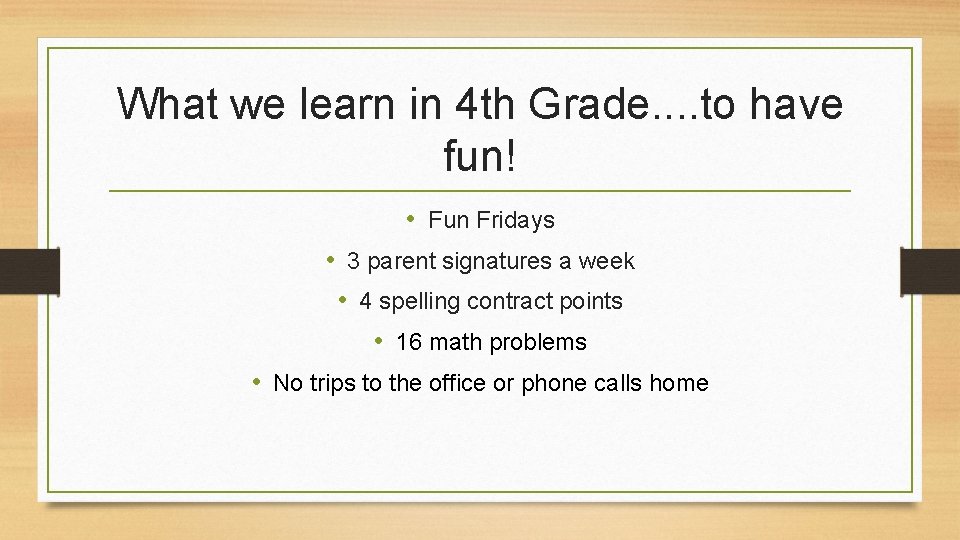 What we learn in 4th Grade....to have fun!

• Fun Fridays
• 3 parent signatures a week
• 4 spelling contract points
• 16 math problems
• No trips to the office or phone calls home